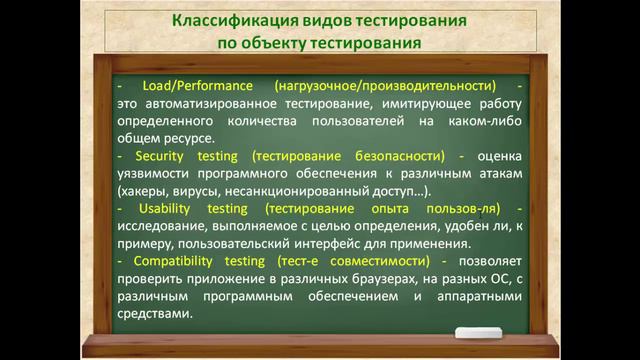 Классификация видов тестирования по объекту тестирования

- Load/Performance (нагрузочное/производительности) - это автоматизированное тестирование, имитирующее работу определенного количества пользователей на каком-либо общем ресурсе.
- Security testing (тестирование безопасности) - оценка уязвимости программного обеспечения к различным атакам (хакеры, вирусы, несанкционированный доступ…).
- Usability testing (тестирование опыта пользов-ля) - исследование, выполняемое с целью определения, удобен ли, к примеру, пользовательский интерфейс для применения.
- Compatibility testing (тест-е совместимости) - позволяет проверить приложение в различных браузерах, на разных ОС, с различным программным обеспечением и аппаратными средствами.